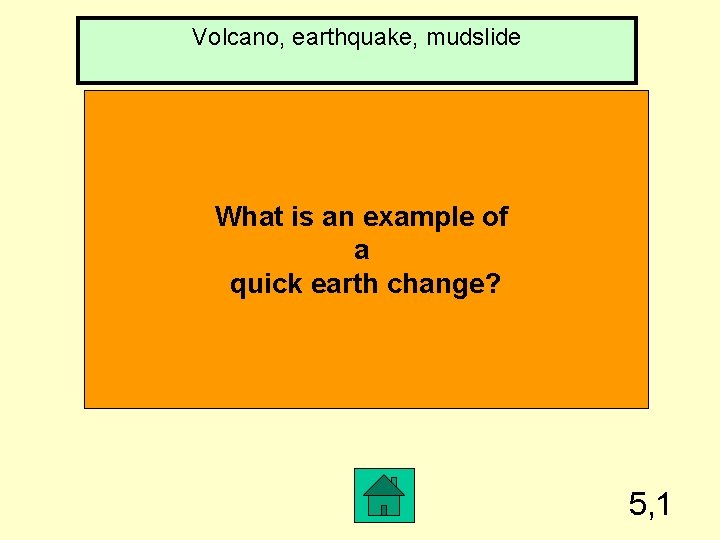 Volcano, earthquake, mudslide

What is an example of a quick earth change?

5,1